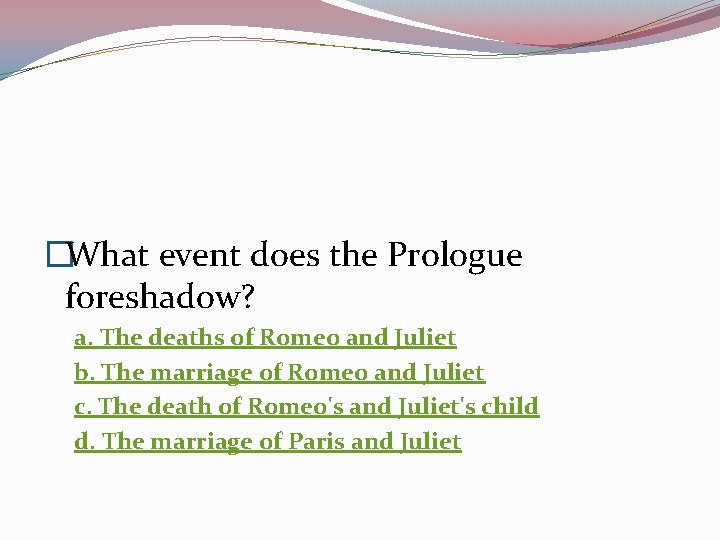 What event does the Prologue foreshadow?

a. The deaths of Romeo and Juliet

b. The marriage of Romeo and Juliet

c. The death of Romeo's and Juliet's child

d. The marriage of Paris and Juliet